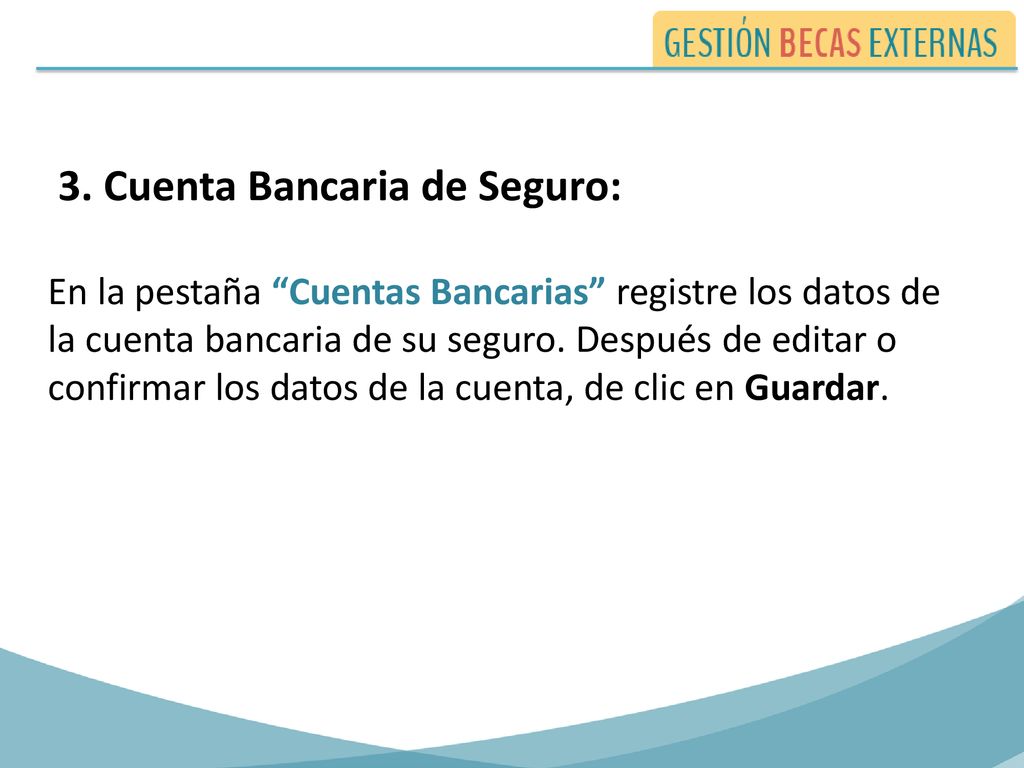 GESTIÓN BECAS EXTERNAS

3. Cuenta Bancaria de Seguro:

En la pestaña “Cuentas Bancarias” registre los datos de la cuenta bancaria de su seguro. Después de editar o confirmar los datos de la cuenta, de clic en Guardar.